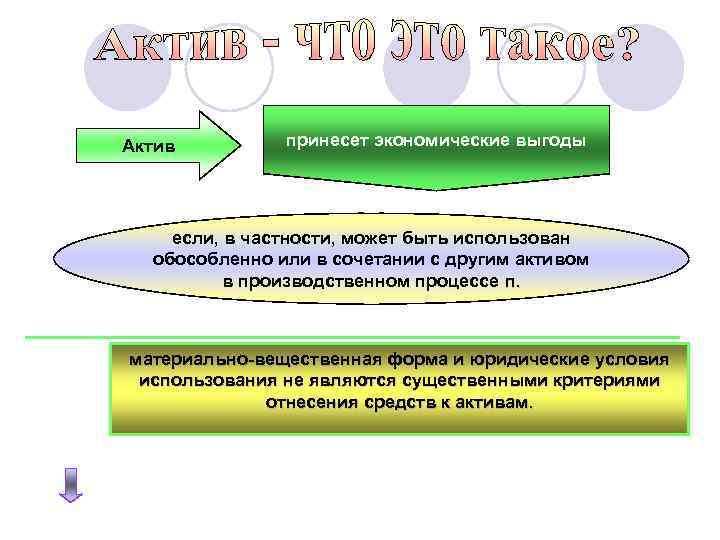 Актив - ЧТО ЭТО такое?

Актив

принесет экономические выгоды

если, в частности, может быть использован обособленно или в сочетании с другим активом в производственном процессе п.

материально-вещественная форма и юридические условия использования не являются существенными критериями отнесения средств к активам.